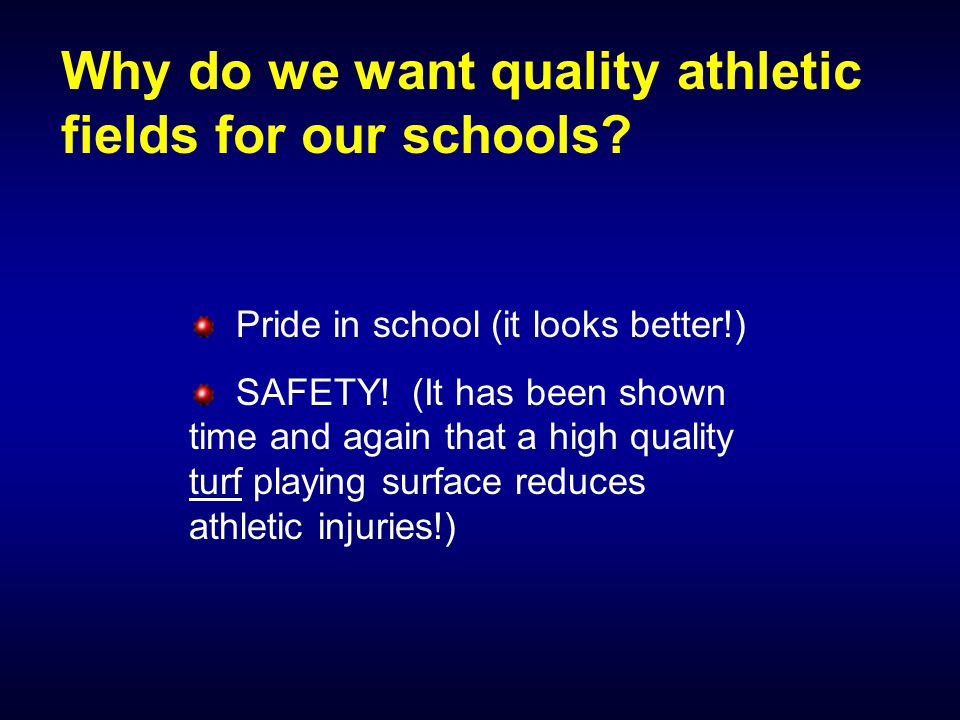 Why do we want quality athletic fields for our schools?

Pride in school (it looks better!)

SAFETY! (It has been shown time and again that a high quality turf playing surface reduces athletic injuries!)